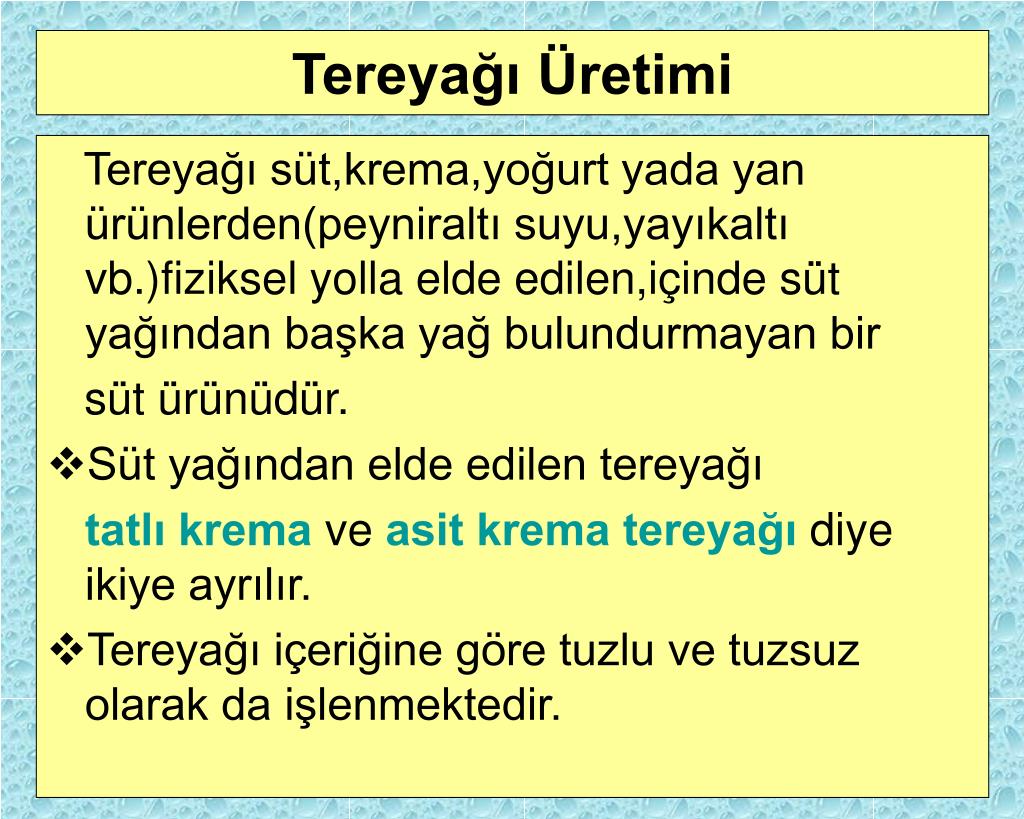 Tereyağı Üretimi

Tereyağı süt,krema,yoğurt yada yan ürünlerden(peyniraltı suyu,yayıkaltı vb.)fiziksel yolla elde edilen,içinde süt yağından başka yağ bulundurmayan bir süt ürünüdür.

❖Süt yağından elde edilen tereyağı tatlı krema ve asit krema tereyağı diye ikiye ayrılır.

❖Tereyağı içeriğine göre tuzlu ve tuzsuz olarak da işlenmektedir.